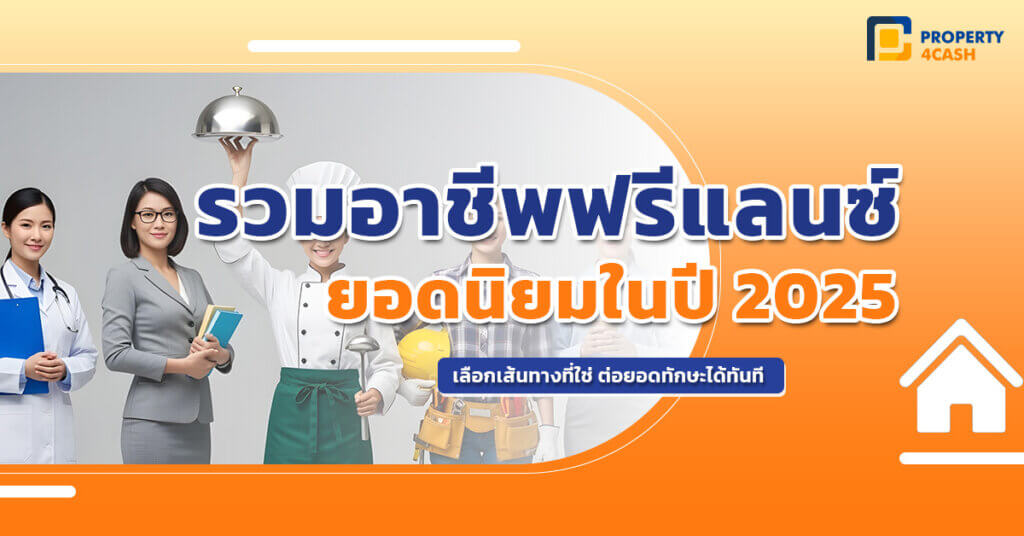 PROPERTY 4CASH

รวมอาชีพฟรีแลนซ์

ยอดนิยมในปี 2025

เลือกเส้นทางที่ใช่ ต่อยอดทักษะได้ทันที